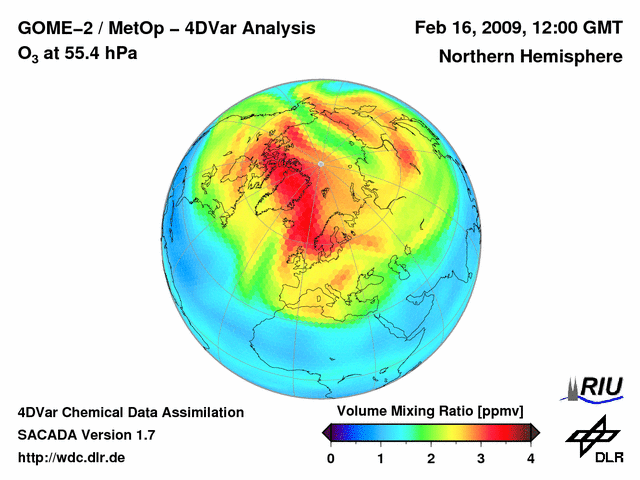 GOME–2 / MetOp – 4DVar Analysis
$O_3$ at 55.4 hPa

Feb 16, 2009, 12:00 GMT
Northern Hemisphere

4DVar Chemical Data Assimilation
SACADA Version 1.7
http://wdc.dlr.de

Volume Mixing Ratio [ppmv]
0 1 2 3 4

RIU

DLR